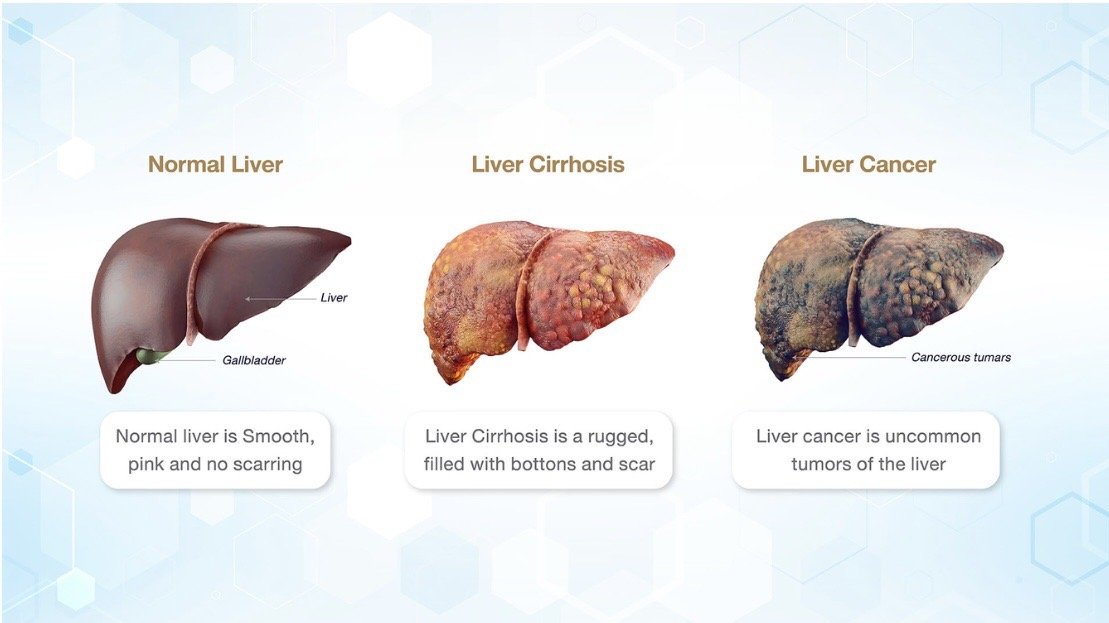 Normal Liver

Liver

Gallbladder

Normal liver is Smooth, pink and no scarring

Liver Cirrhosis

Liver Cirrhosis is a rugged, filled with bottons and scar

Liver Cancer

Cancerous tumars

Liver cancer is uncommon tumors of the liver